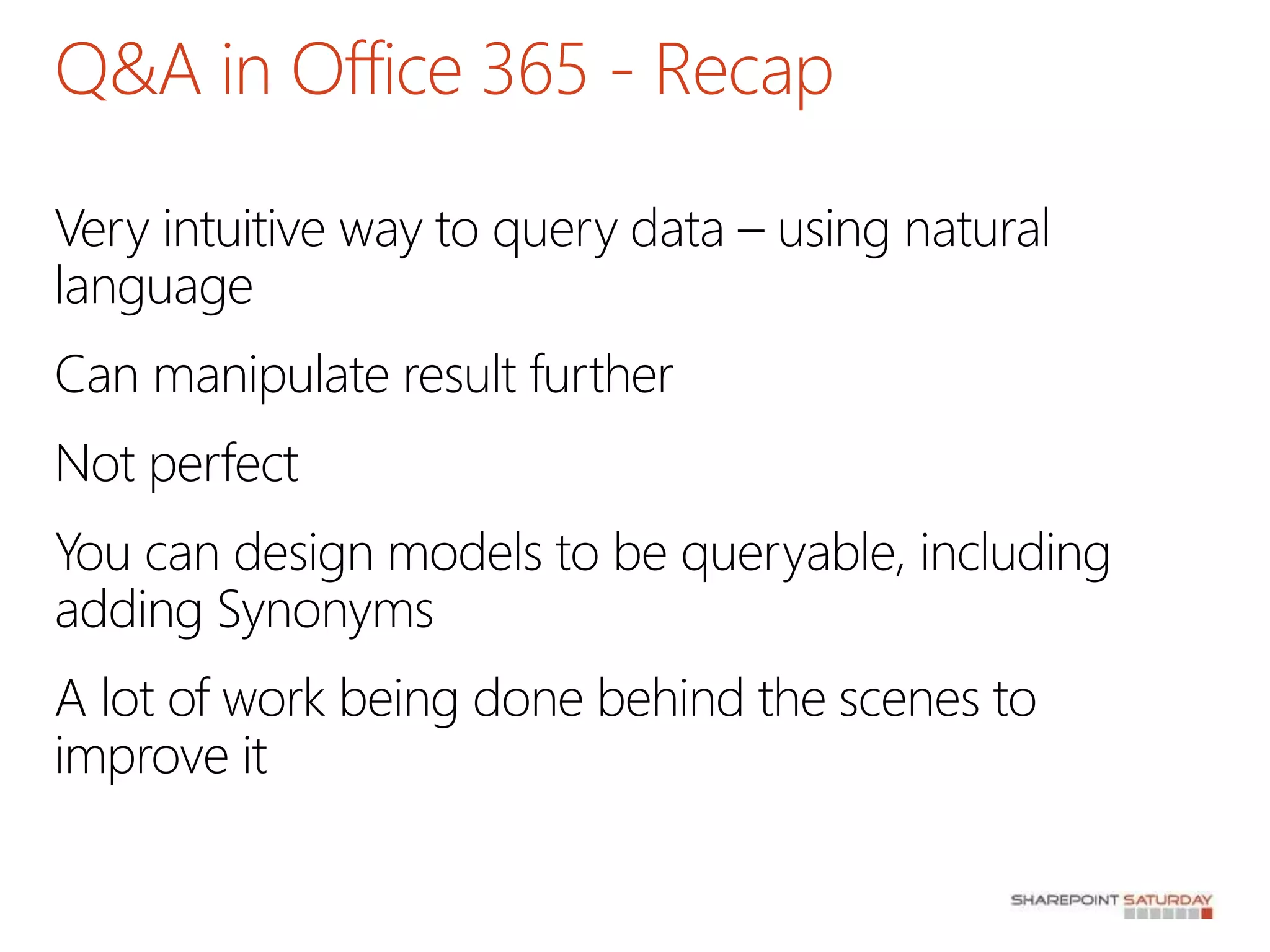 Q&A in Office 365 - Recap

Very intuitive way to query data – using natural language

Can manipulate result further

Not perfect

You can design models to be queryable, including adding Synonyms

A lot of work being done behind the scenes to improve it

SHAREPOINT SATURDAY